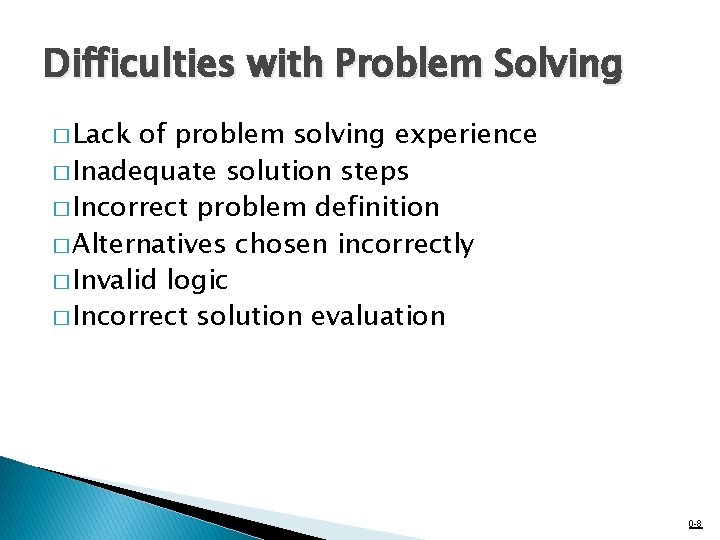 Difficulties with Problem Solving

□ Lack of problem solving experience
□ Inadequate solution steps
□ Incorrect problem definition
□ Alternatives chosen incorrectly
□ Invalid logic
□ Incorrect solution evaluation

0-8